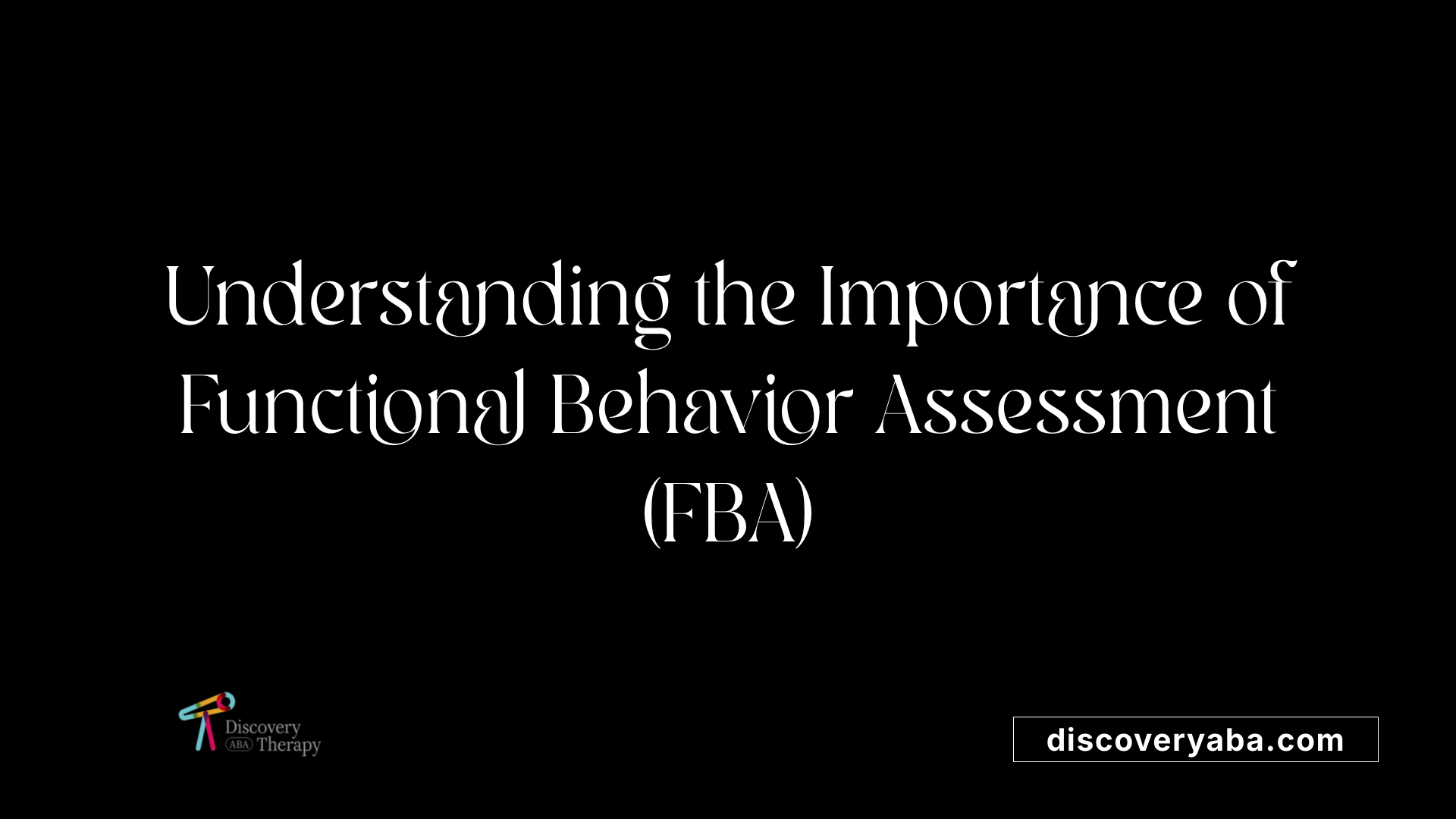 Understanding the Importance of Functional Behavior Assessment (FBA)

Discovery ABA Therapy

discoveryaba.com